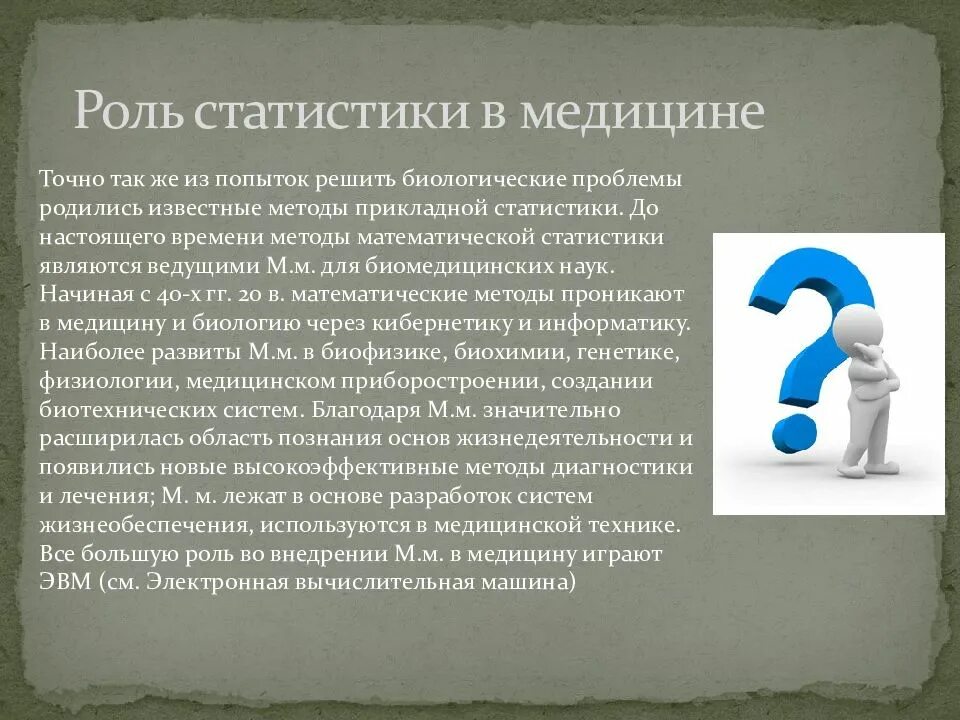 Роль статистики в медицине

Точно так же из попыток решить биологические проблемы родились известные методы прикладной статистики. До настоящего времени методы математической статистики являются ведущими М.м. для биомедицинских наук. Начиная с 40-х гг. 20 в. математические методы проникают в медицину и биологию через кибернетику и информатику. Наиболее развиты М.м. в биофизике, биохимии, генетике, физиологии, медицинском приборостроении, создании биотехнических систем. Благодаря М.м. значительно расширилась область познания основ жизнедеятельности и появились новые высокоэффективные методы диагностики и лечения; М. м. лежат в основе разработок систем жизнеобеспечения, используются в медицинской технике. Все большую роль во внедрении М.м. в медицину играют ЭВМ (см. Электронная вычислительная машина)